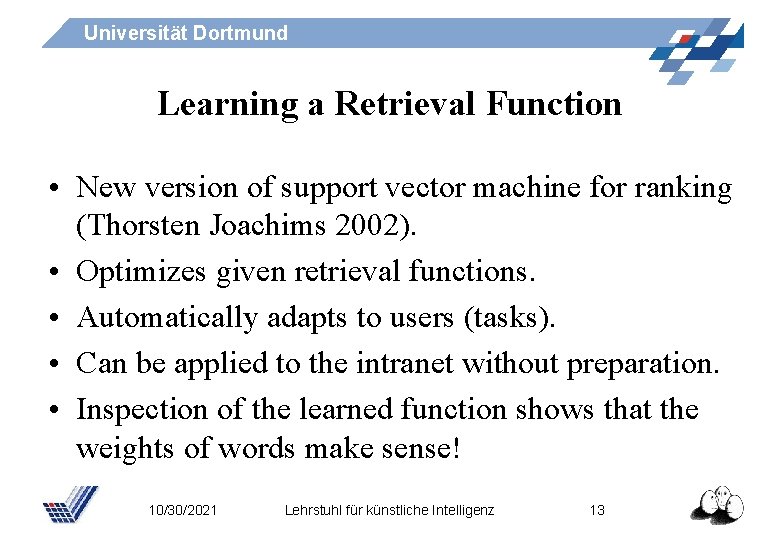 Universität Dortmund

Learning a Retrieval Function

• New version of support vector machine for ranking (Thorsten Joachims 2002).
• Optimizes given retrieval functions.
• Automatically adapts to users (tasks).
• Can be applied to the intranet without preparation.
• Inspection of the learned function shows that the weights of words make sense!

10/30/2021 Lehrstuhl für künstliche Intelligenz 13